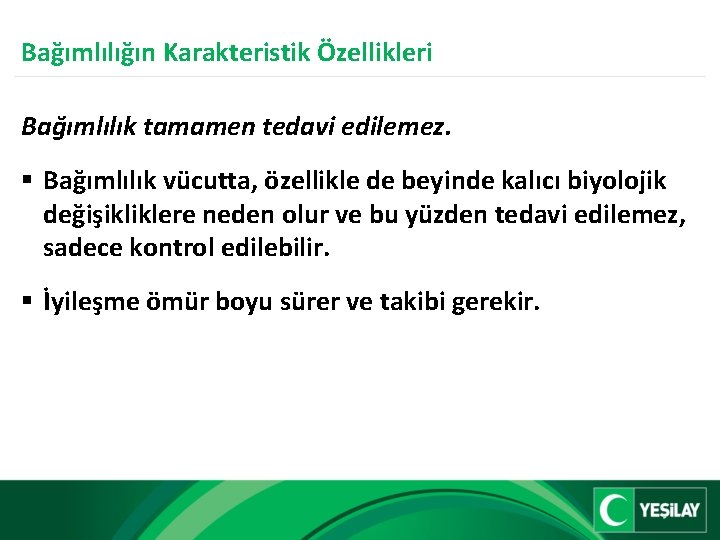 Bağımlılığın Karakteristik Özellikleri

Bağımlılık tamamen tedavi edilemez.

▪ Bağımlılık vücutta, özellikle de beyinde kalıcı biyolojik değişikliklere neden olur ve bu yüzden tedavi edilemez, sadece kontrol edilebilir.

▪ İyileşme ömür boyu sürer ve takibi gerekir.

YEŞİLAY